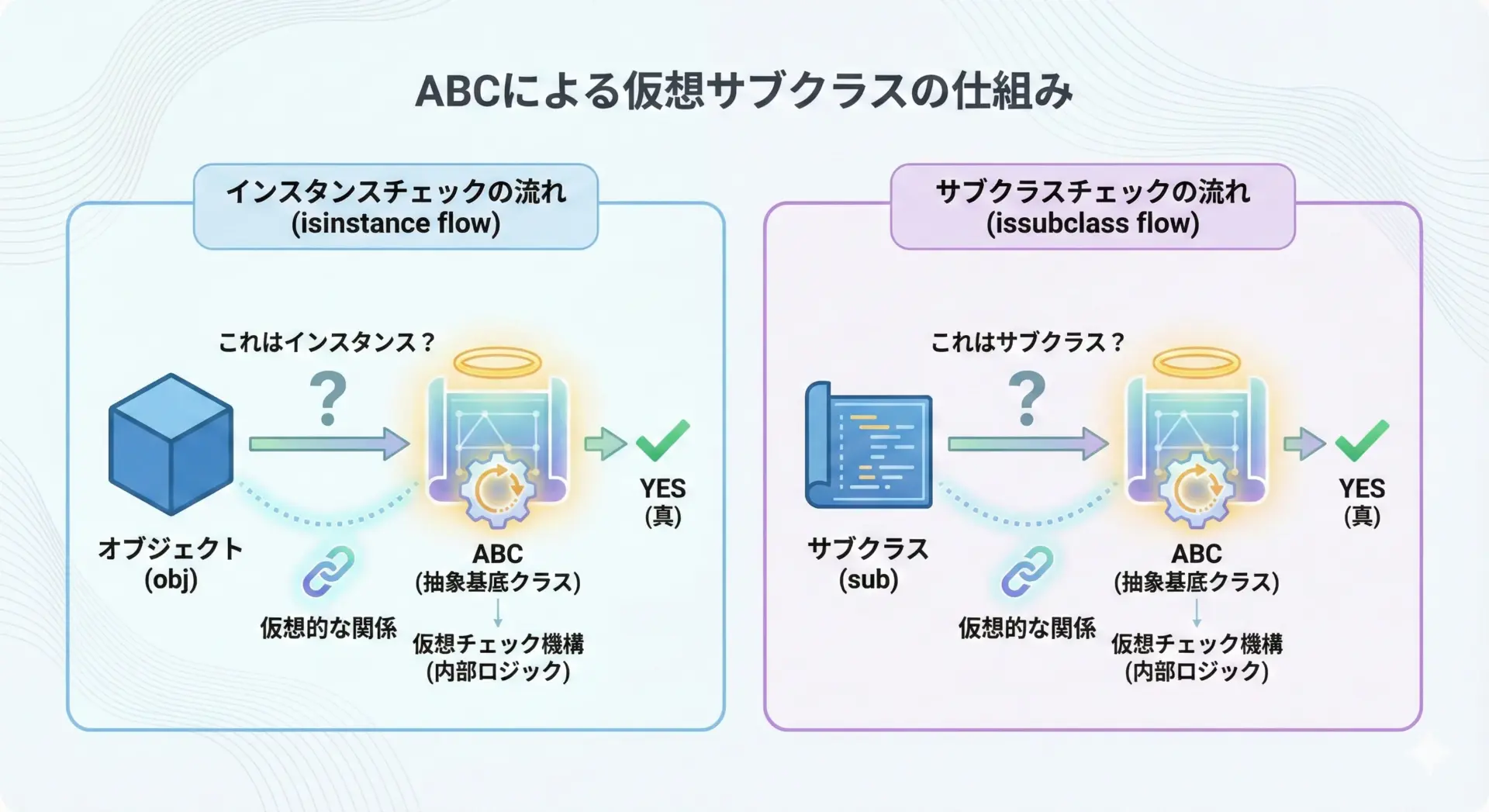 ABCによる仮想サブクラスの仕組み

インスタンスチェックの流れ
(isinstance flow)

これはインスタンス？

?

オブジェクト
(obj)

仮想的な関係

ABC
(抽象基底クラス)

仮想チェック機構
(内部ロジック)

YES
(真)

サブクラスチェックの流れ
(issubclass flow)

これはサブクラス？

?

サブクラス
(sub)

仮想的な関係

ABC
(抽象基底クラス)

仮想チェック機構
(内部ロジック)

YES
(真)